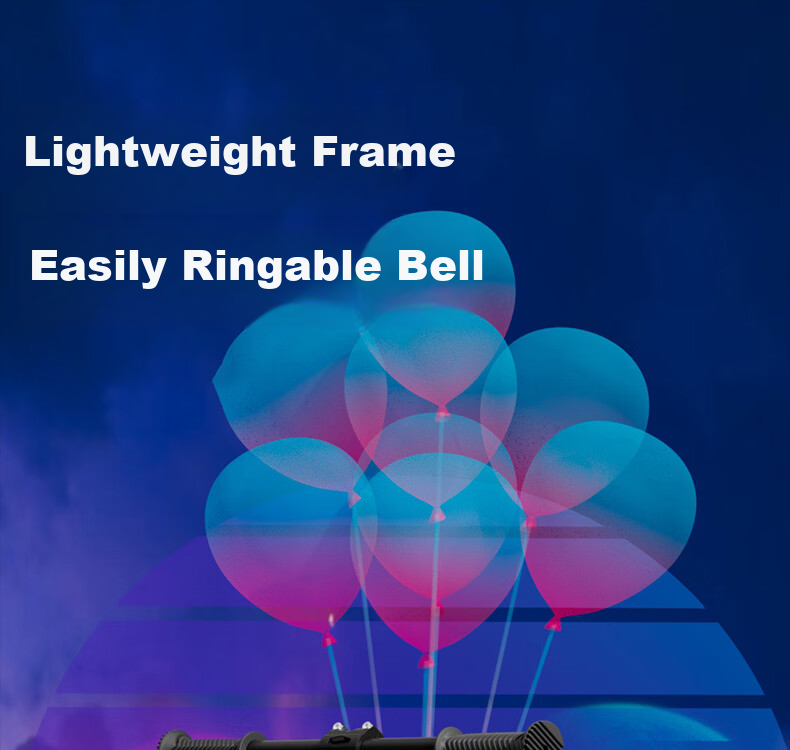 Lightweight Frame

Easily Ringable Bell